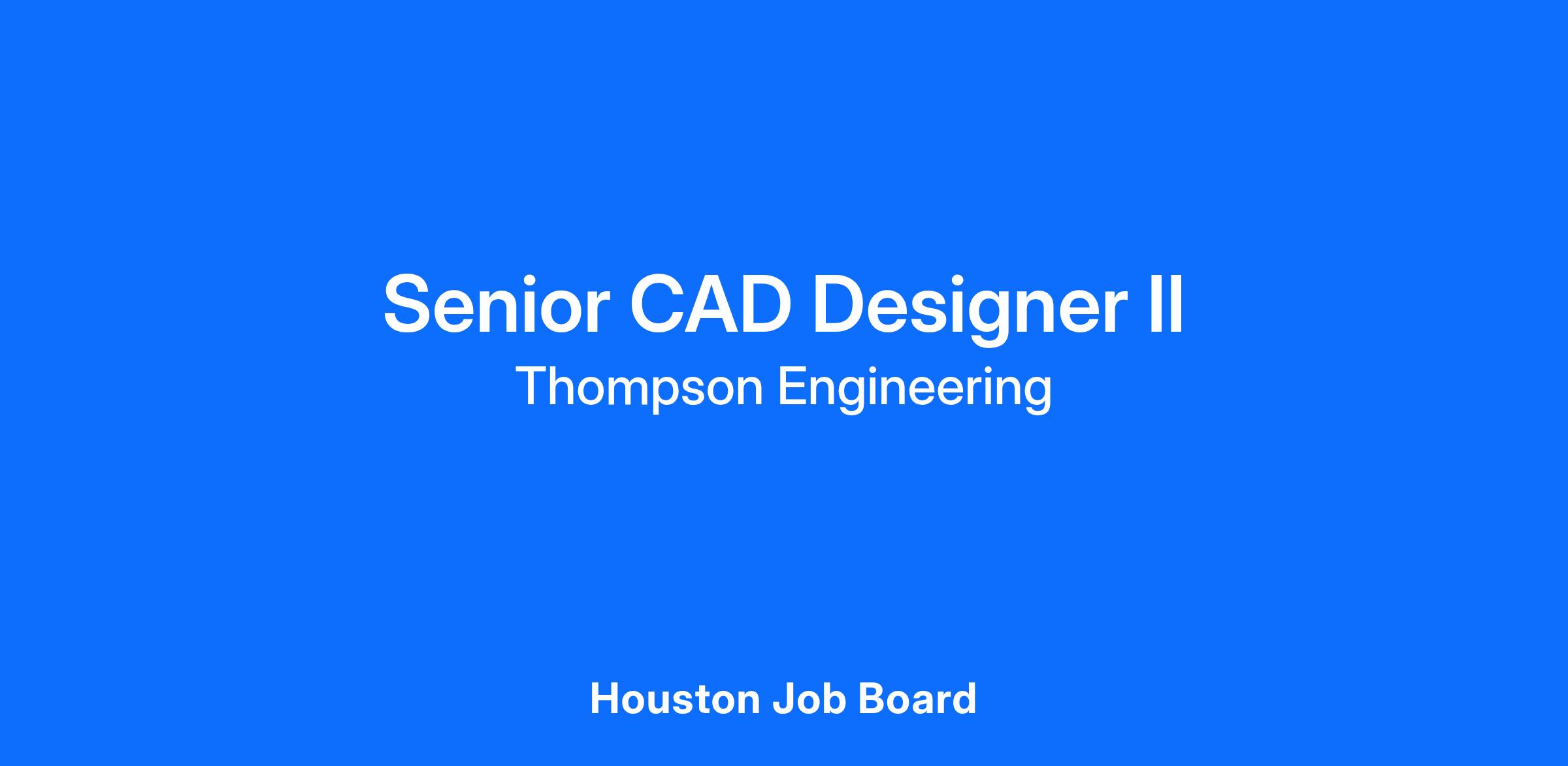 Senior CAD Designer II
Thompson Engineering

Houston Job Board